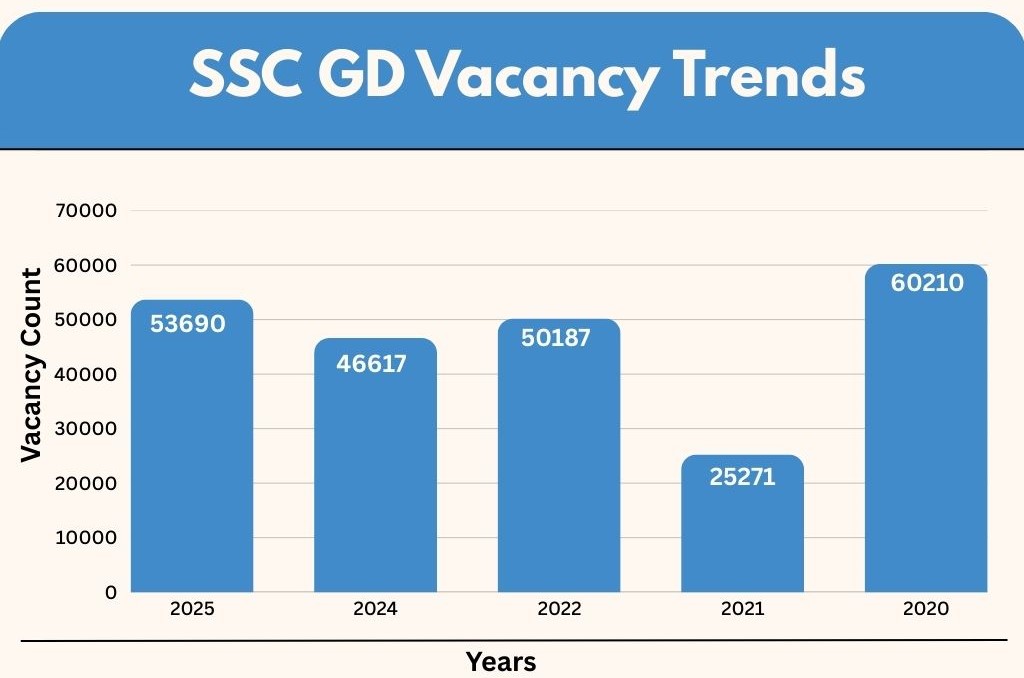 SSC GD Vacancy Trends

Vacancy Count

70000
60000
50000
40000
30000
20000
10000
0

53690
46617
50187
25271
60210

2025
2024
2022
2021
2020

Years